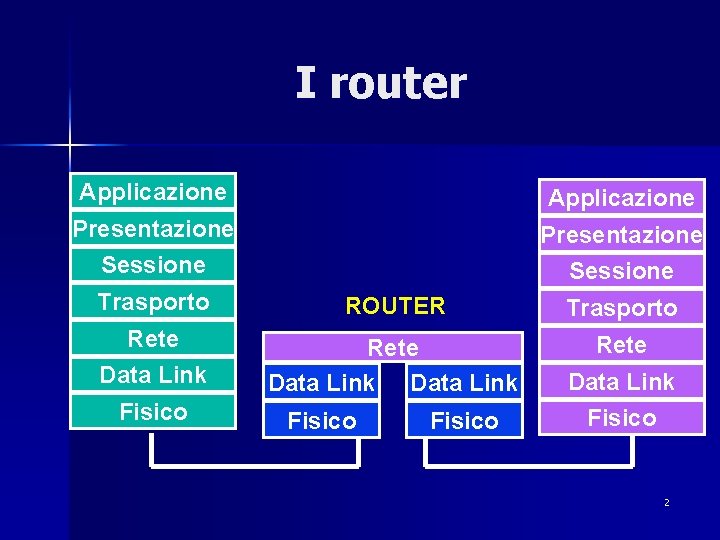 I router

Applicazione
Presentazione
Sessione
Trasporto
Rete
Data Link
Fisico

ROUTER

Rete
Data Link
Fisico
Data Link
Fisico

Applicazione
Presentazione
Sessione
Trasporto
Rete
Data Link
Fisico

2